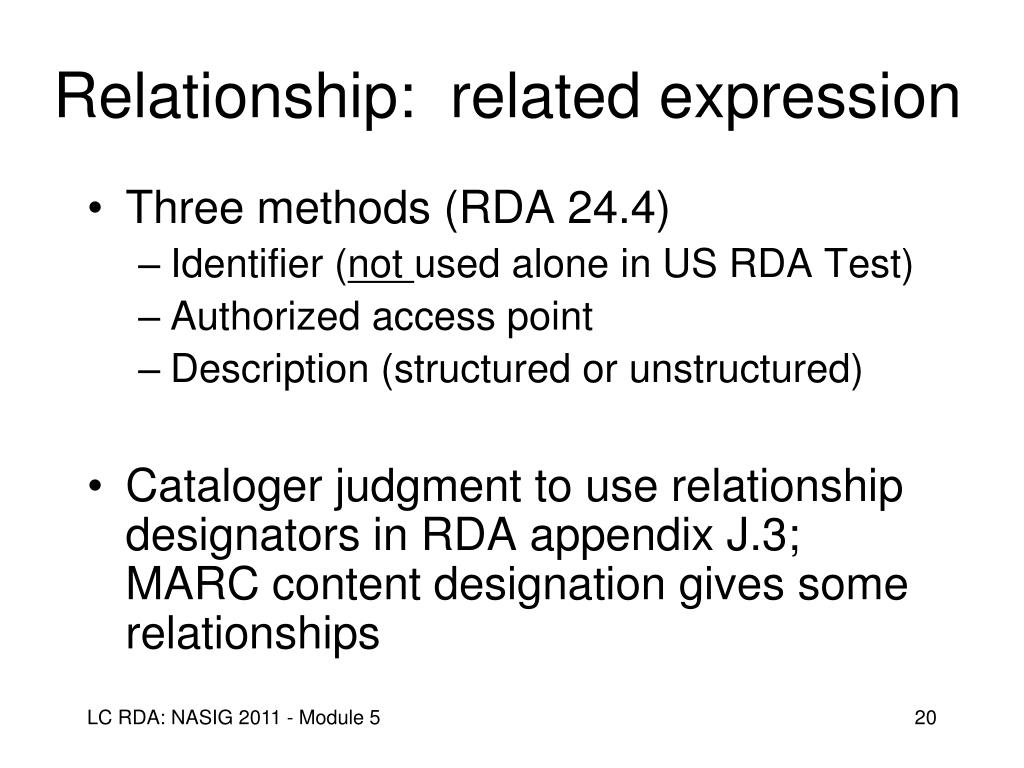 Relationship:  related expression

• Three methods (RDA 24.4)
  – Identifier (not used alone in US RDA Test)
  – Authorized access point
  – Description (structured or unstructured)

• Cataloger judgment to use relationship designators in RDA appendix J.3; MARC content designation gives some relationships

LC RDA: NASIG 2011 - Module 5

20